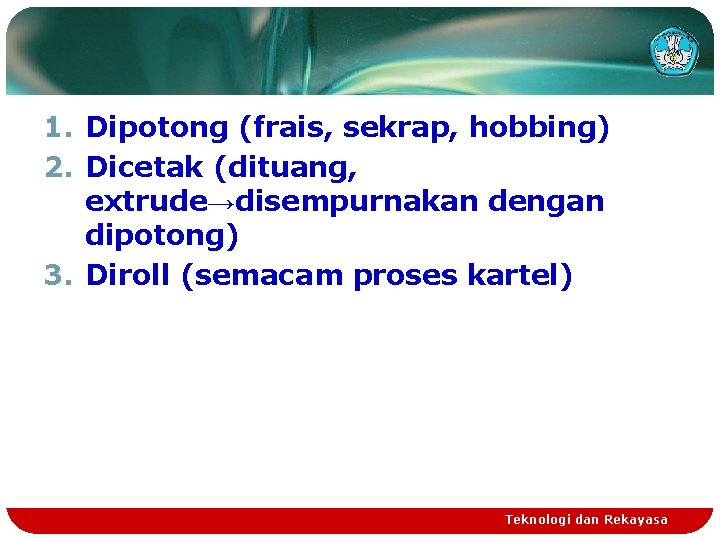 1. Dipotong (frais, sekrap, hobbing)
2. Dicetak (dituang, extrude→disempurnakan dengan dipotong)
3. Diroll (semacam proses kartel)

Teknologi dan Rekayasa